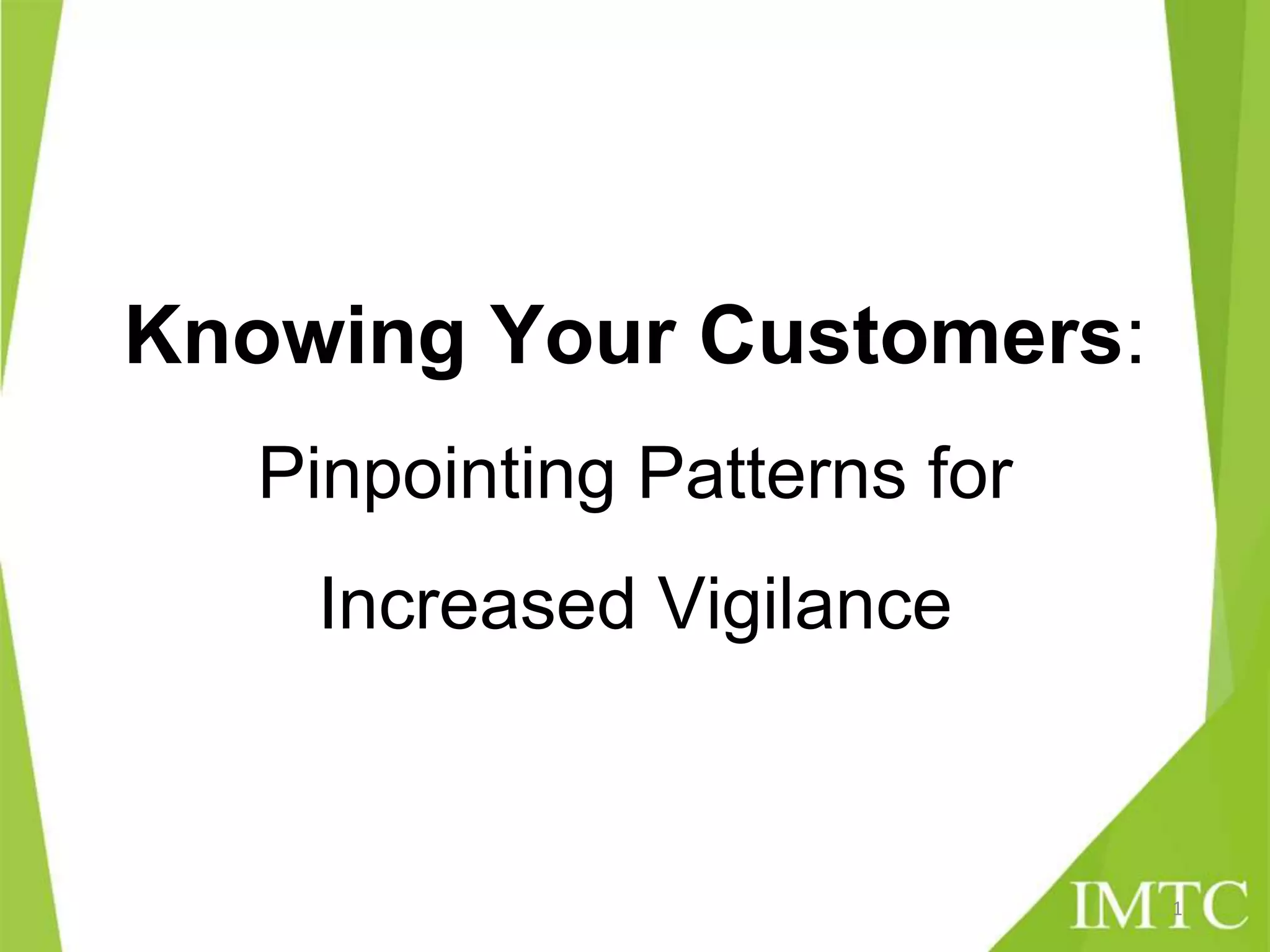 Knowing Your Customers:

Pinpointing Patterns for Increased Vigilance

IMTC

1